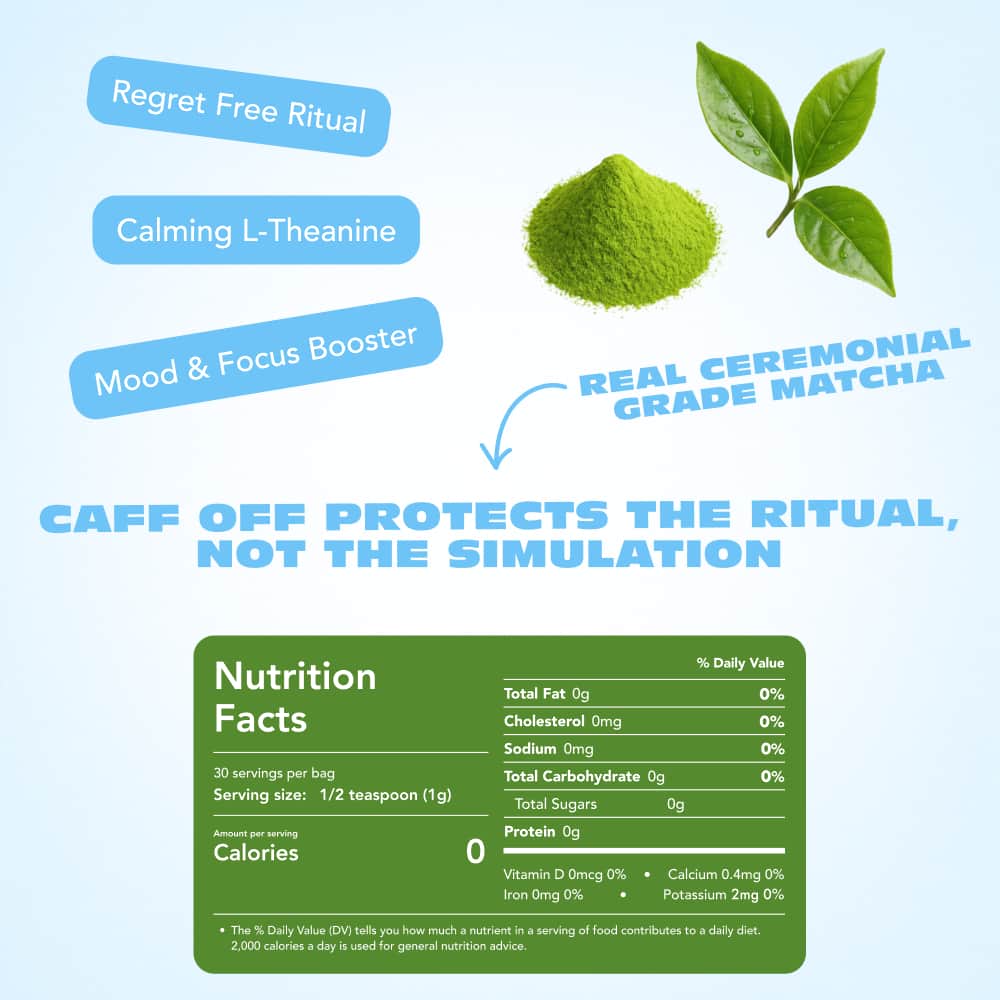 Regret Free Ritual

Calming L-Theanine

Mood & Focus Booster

REAL CEREMONIAL GRADE MATCHA

CAFF OFF PROTECTS THE RITUAL, NOT THE SIMULATION

Nutrition Facts

30 servings per bag
Serving size: 1/2 teaspoon (1g)

Amount per serving
Calories 0

| | % Daily Value |
|---|---|
| Total Fat 0g | 0% |
| Cholesterol 0mg | 0% |
| Sodium 0mg | 0% |
| Total Carbohydrate 0g | 0% |
| Total Sugars 0g | |
| Protein 0g | |

Vitamin D 0mcg 0% • Calcium 0.4mg 0%
Iron 0mg 0% • Potassium 2mg 0%

• The % Daily Value (DV) tells you how much a nutrient in a serving of food contributes to a daily diet. 2,000 calories a day is used for general nutrition advice.